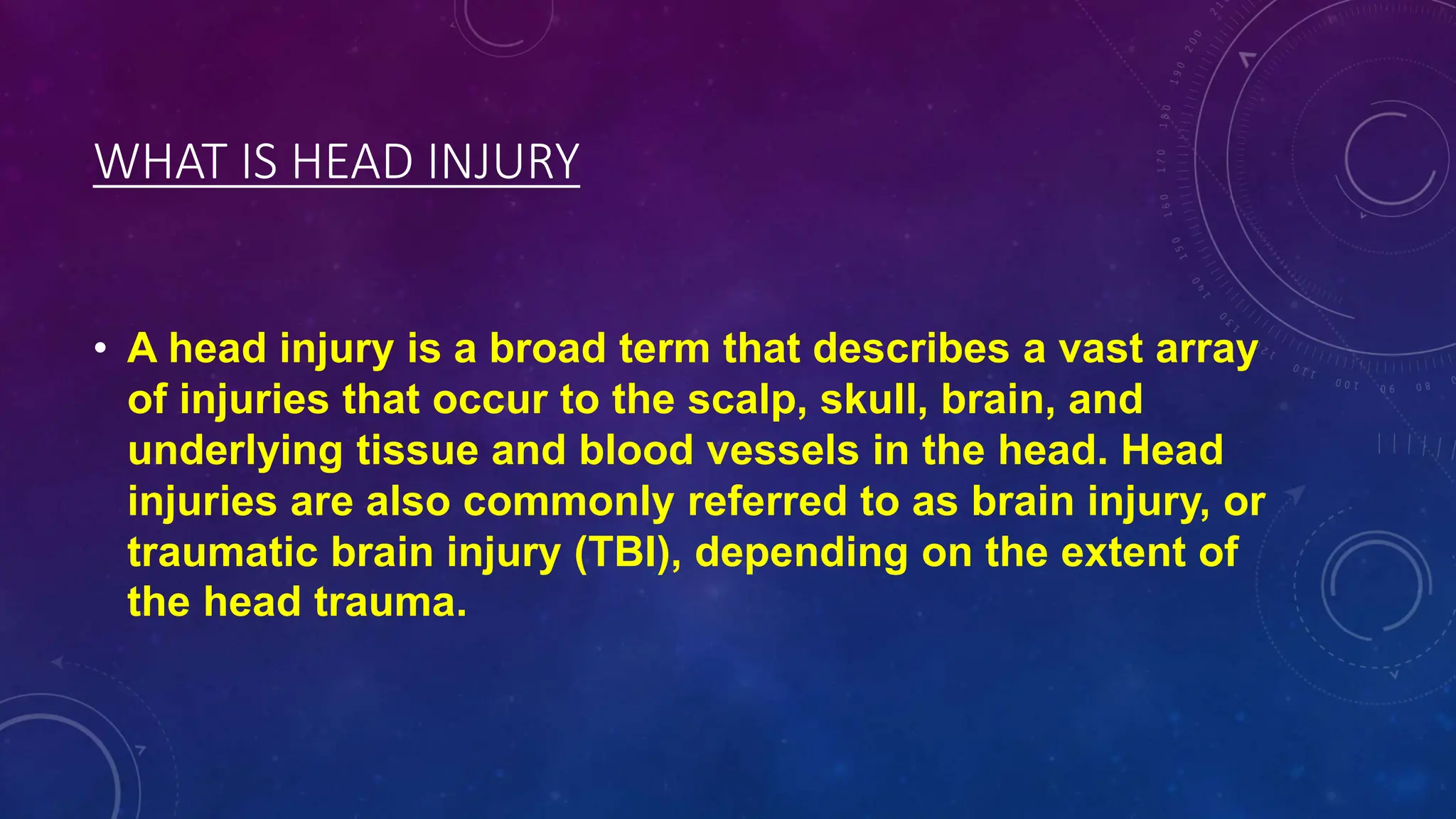 WHAT IS HEAD INJURY

• A head injury is a broad term that describes a vast array of injuries that occur to the scalp, skull, brain, and underlying tissue and blood vessels in the head. Head injuries are also commonly referred to as brain injury, or traumatic brain injury (TBI), depending on the extent of the head trauma.